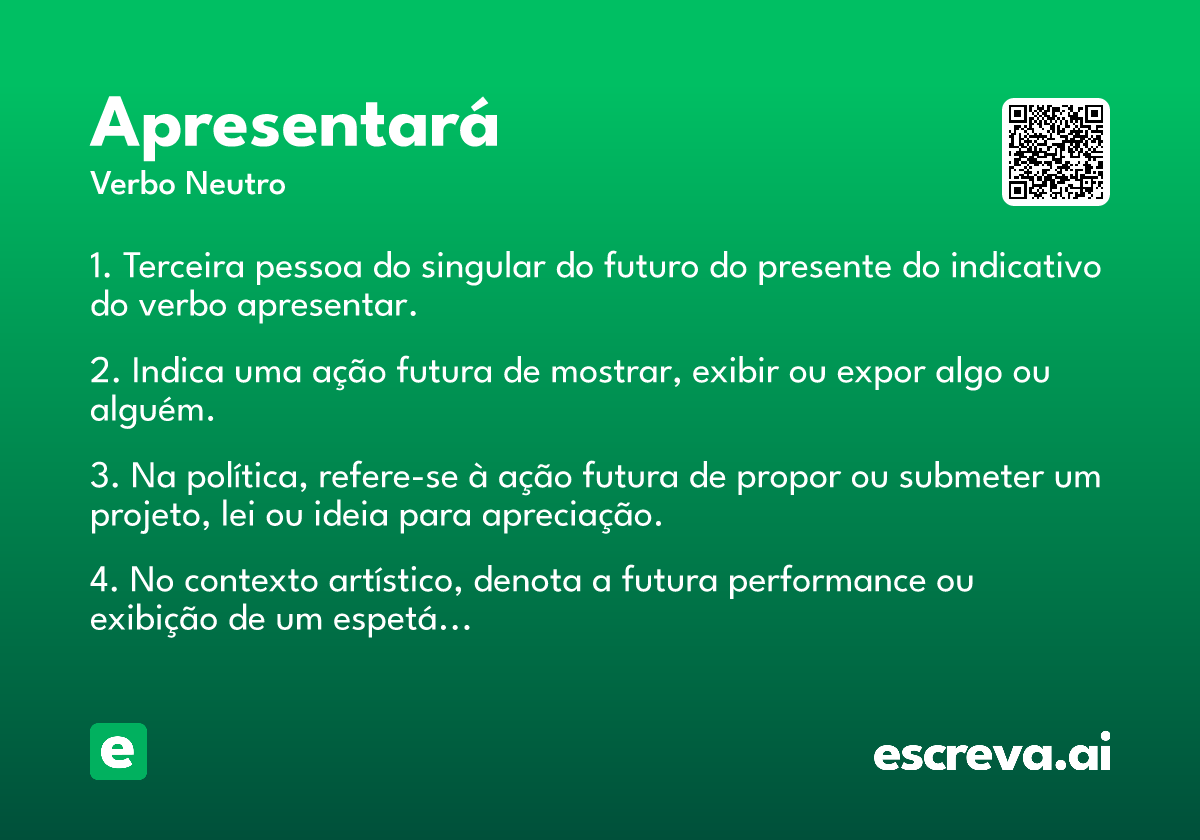 Apresentará

Verbo Neutro

1. Terceira pessoa do singular do futuro do presente do indicativo do verbo apresentar.

2. Indica uma ação futura de mostrar, exibir ou expor algo ou alguém.

3. Na política, refere-se à ação futura de propor ou submeter um projeto, lei ou ideia para apreciação.

4. No contexto artístico, denota a futura performance ou exibição de um espetá...

e

escreva.ai